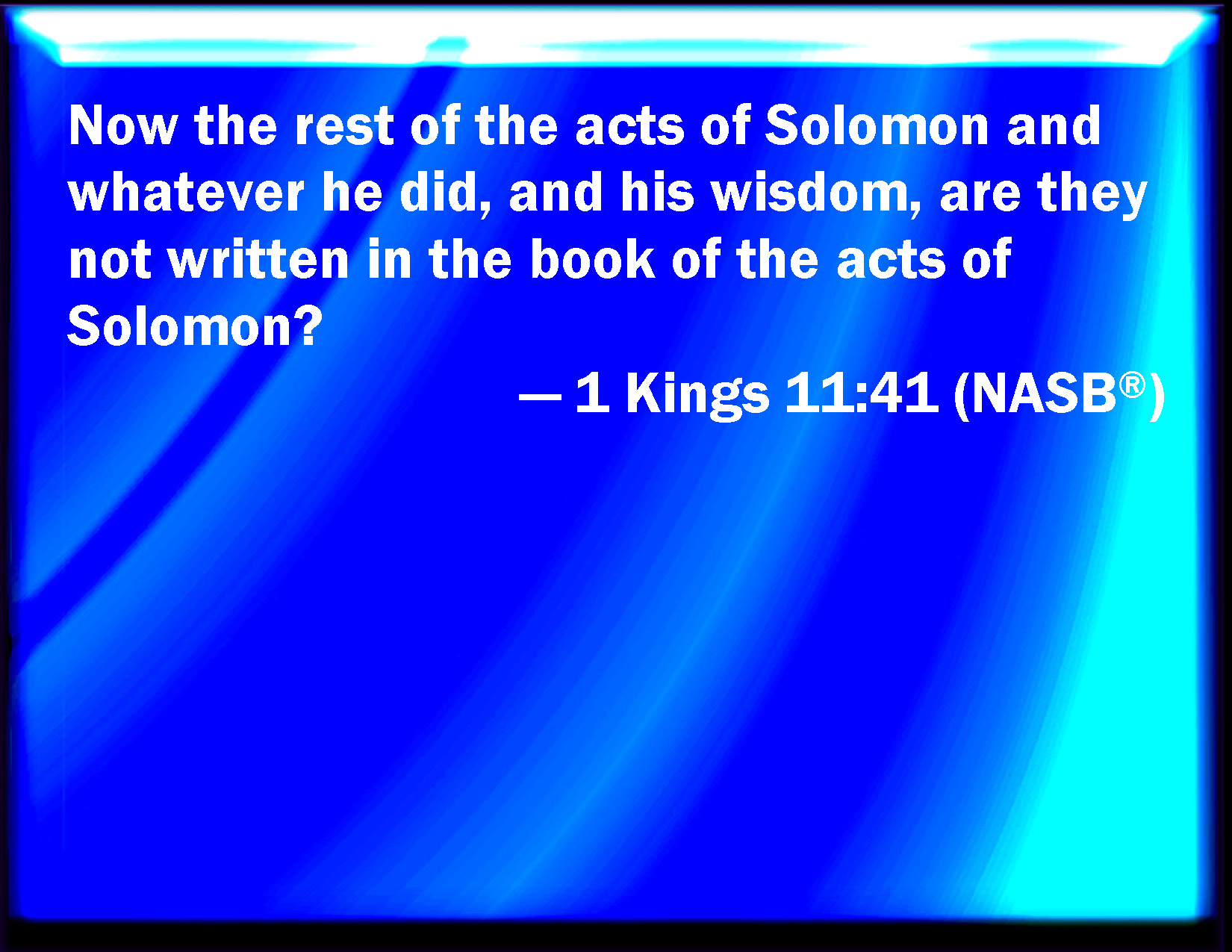 Now the rest of the acts of Solomon and whatever he did, and his wisdom, are they not written in the book of the acts of Solomon?

— 1 Kings 11:41 (NASB®)